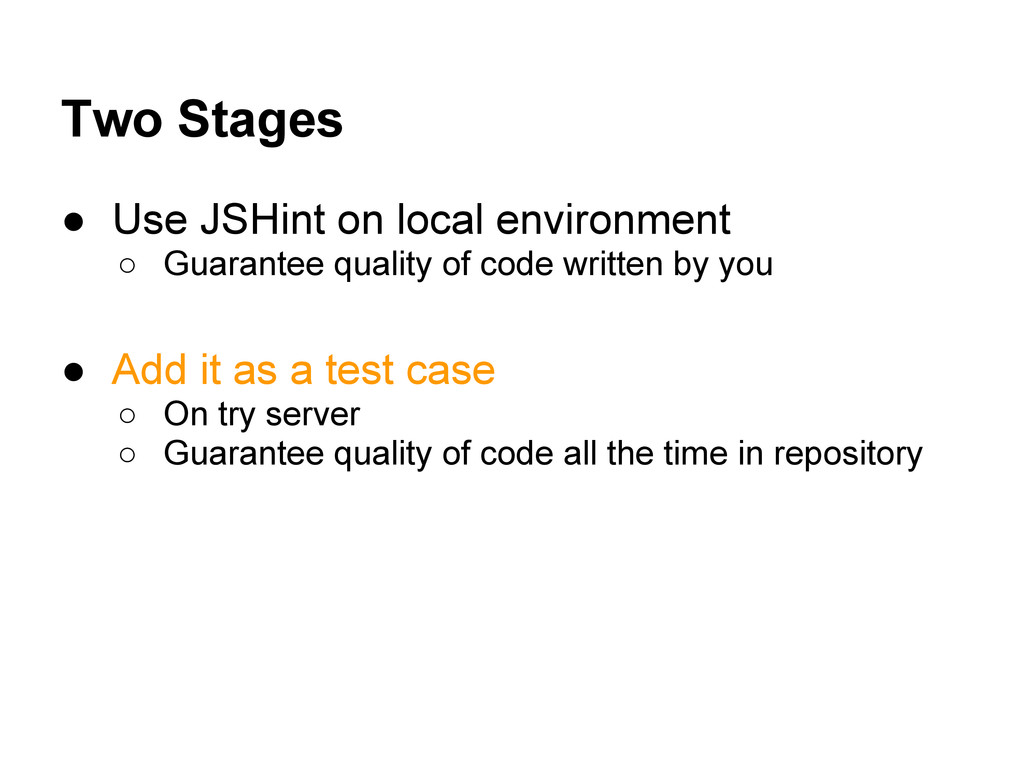 Two Stages

● Use JSHint on local environment
 ○ Guarantee quality of code written by you

● Add it as a test case
 ○ On try server
 ○ Guarantee quality of code all the time in repository